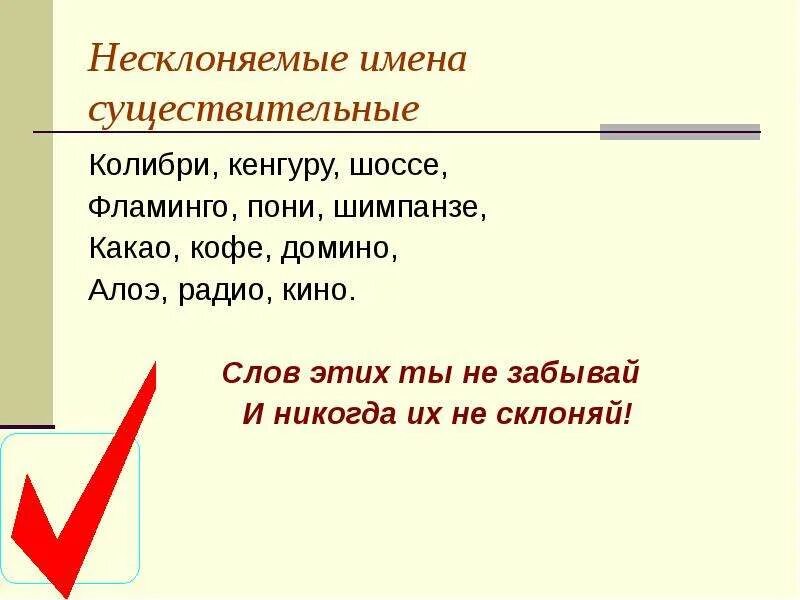 Несклоняемые имена существительные

Колибри, кенгуру, шоссе,
Фламинго, пони, шимпанзе,
Какао, кофе, домино,
Алоэ, радио, кино.

Слов этих ты не забывай
И никогда их не склоняй!